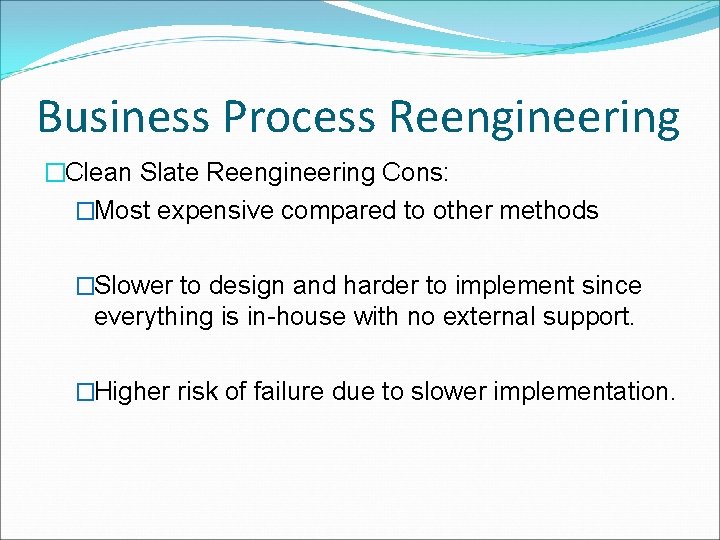 Business Process Reengineering

□Clean Slate Reengineering Cons:

□Most expensive compared to other methods

□Slower to design and harder to implement since everything is in-house with no external support.

□Higher risk of failure due to slower implementation.